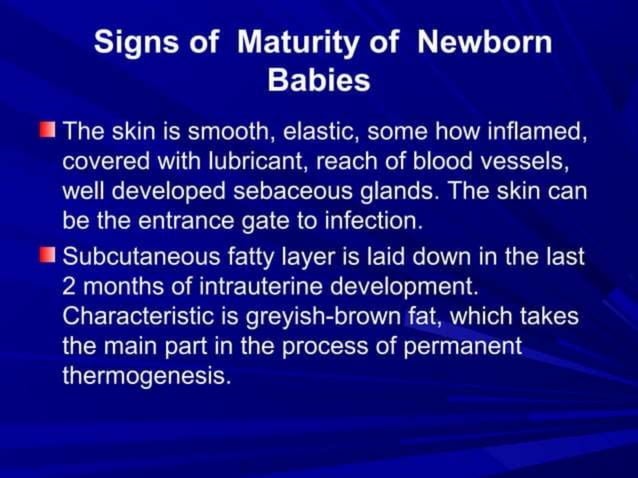 Signs of Maturity of Newborn Babies

The skin is smooth, elastic, some how inflamed, covered with lubricant, reach of blood vessels, well developed sebaceous glands. The skin can be the entrance gate to infection.

Subcutaneous fatty layer is laid down in the last 2 months of intrauterine development. Characteristic is greyish-brown fat, which takes the main part in the process of permanent thermogenesis.